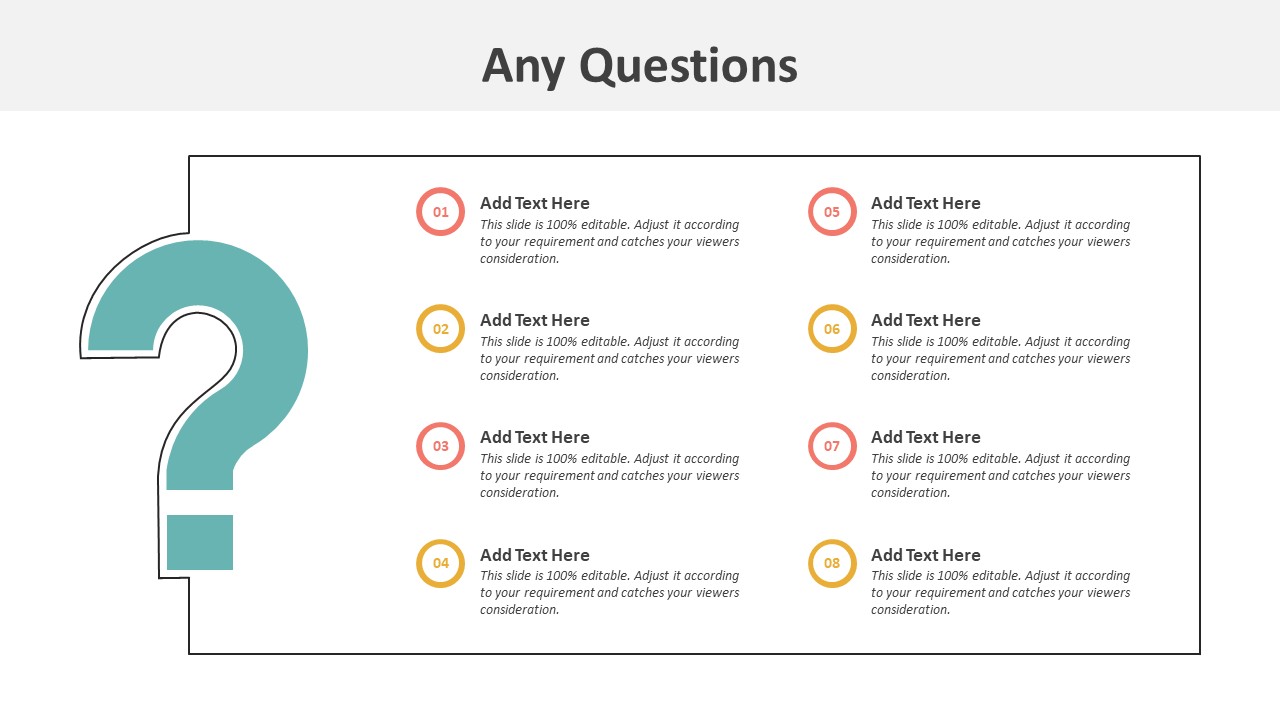 Any Questions

01
Add Text Here
This slide is 100% editable. Adjust it according to your requirement and catches your viewers consideration.

02
Add Text Here
This slide is 100% editable. Adjust it according to your requirement and catches your viewers consideration.

03
Add Text Here
This slide is 100% editable. Adjust it according to your requirement and catches your viewers consideration.

04
Add Text Here
This slide is 100% editable. Adjust it according to your requirement and catches your viewers consideration.

05
Add Text Here
This slide is 100% editable. Adjust it according to your requirement and catches your viewers consideration.

06
Add Text Here
This slide is 100% editable. Adjust it according to your requirement and catches your viewers consideration.

07
Add Text Here
This slide is 100% editable. Adjust it according to your requirement and catches your viewers consideration.

08
Add Text Here
This slide is 100% editable. Adjust it according to your requirement and catches your viewers consideration.